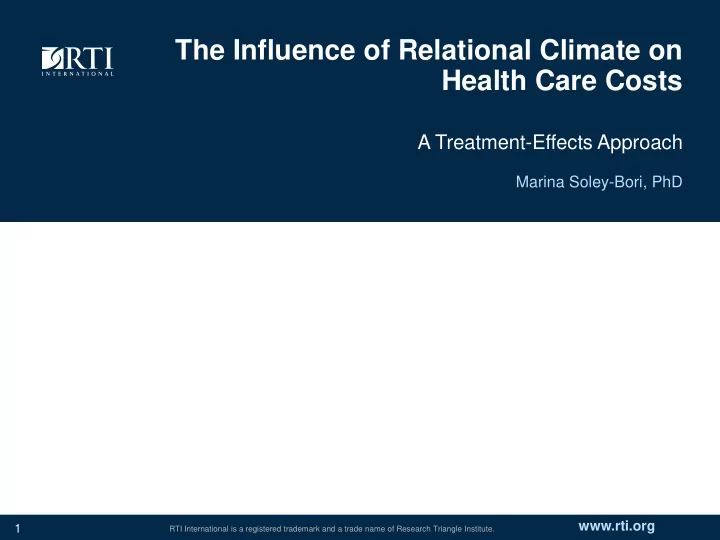 RTI
INTERNATIONAL

The Influence of Relational Climate on Health Care Costs

A Treatment-Effects Approach

Marina Soley-Bori, PhD

1

RTI International is a registered trademark and a trade name of Research Triangle Institute.

www.rti.org